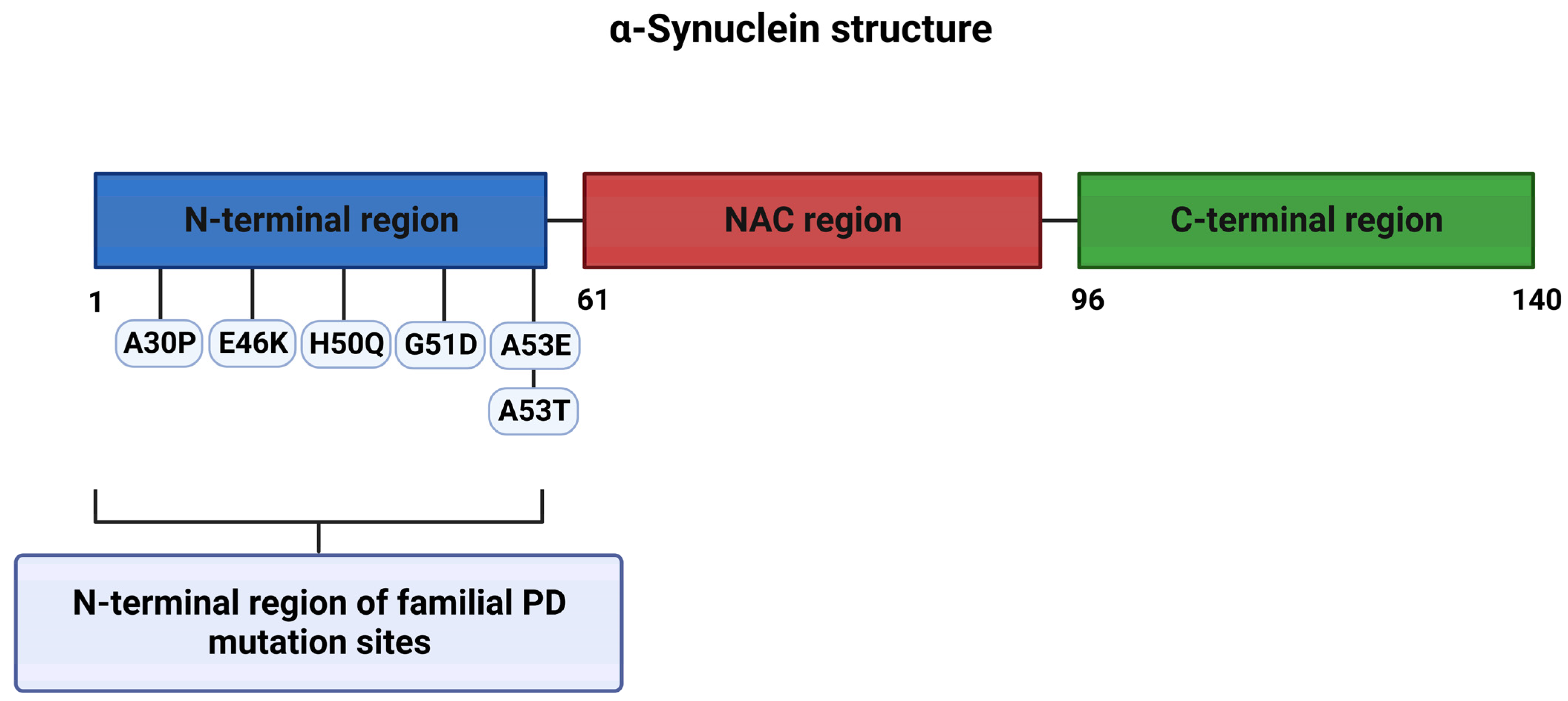 α-Synuclein structure

N-terminal region

NAC region

C-terminal region

1

61

96

140

A30P

E46K

H50Q

G51D

A53E

A53T

N-terminal region of familial PD mutation sites